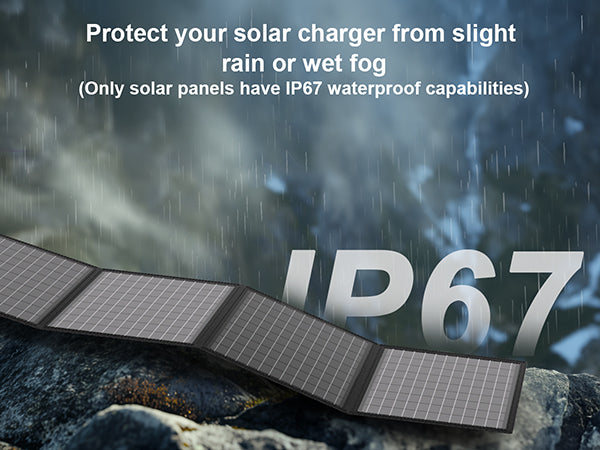 Protect your solar charger from slight rain or wet fog
(Only solar panels have IP67 waterproof capabilities)

IP67